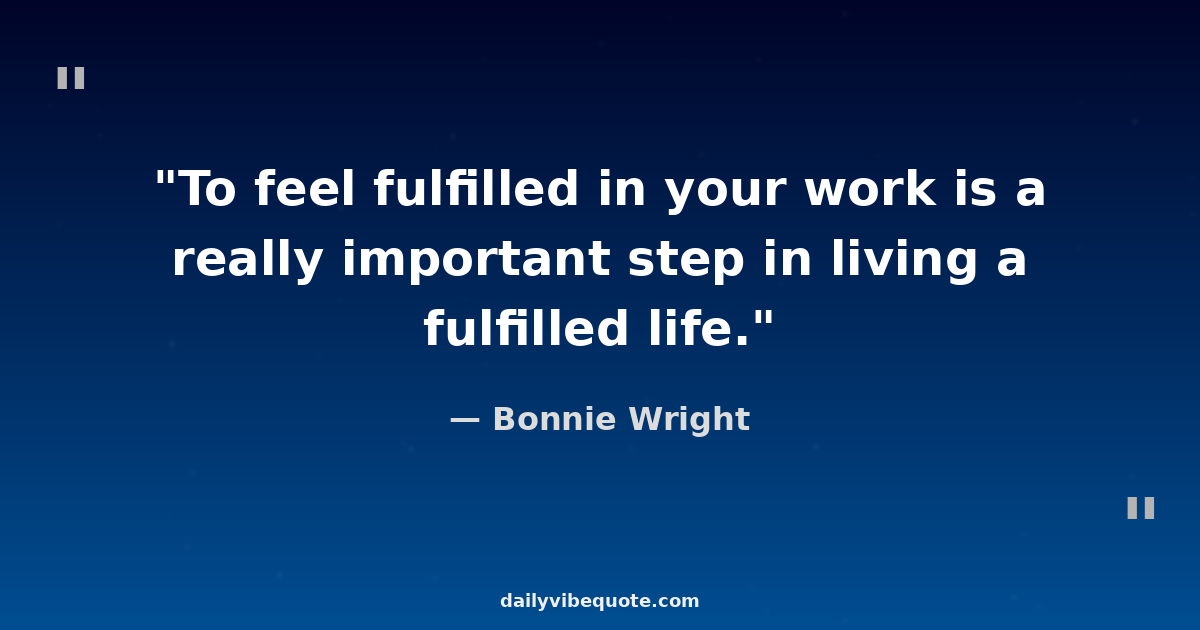 "

"To feel fulfilled in your work is a really important step in living a fulfilled life."

— Bonnie Wright

"

dailyvibequote.com